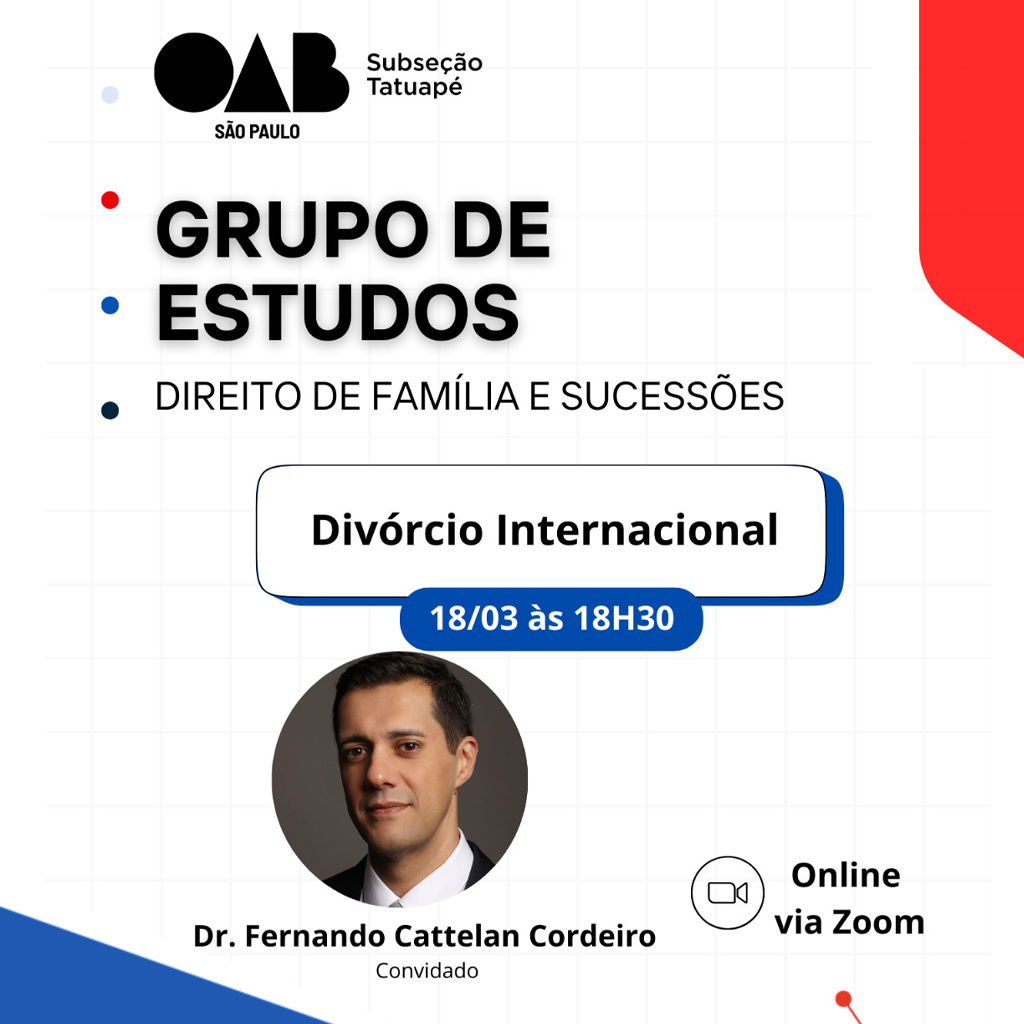 OAB SÃO PAULO

Subseção Tatuapé

GRUPO DE ESTUDOS

DIREITO DE FAMÍLIA E SUCESSÕES

Divórcio Internacional

18/03 às 18H30

Dr. Fernando Cattelan Cordeiro

Convidado

Online via Zoom